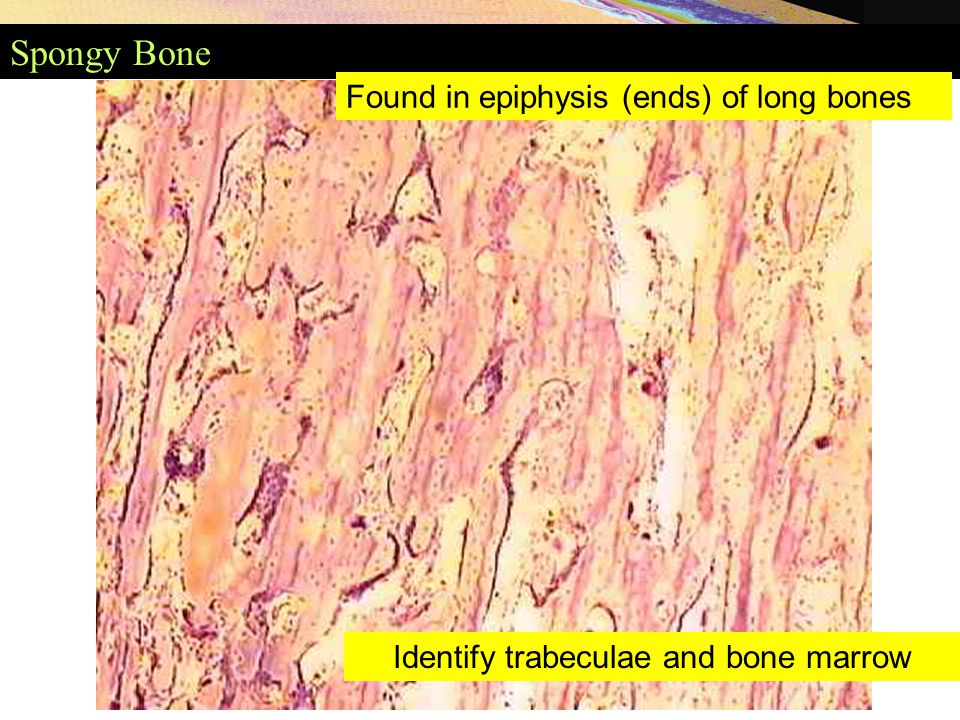 Spongy Bone

Found in epiphysis (ends) of long bones

Identify trabeculae and bone marrow